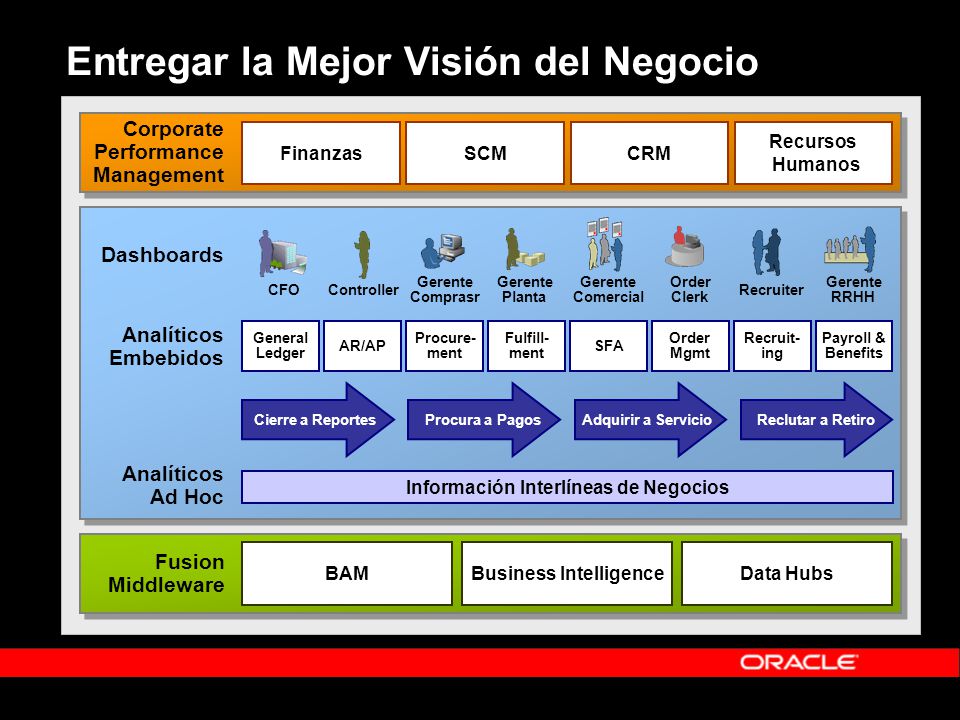 Entregar la Mejor Visión del Negocio

Corporate Performance Management

Finanzas

SCM

CRM

Recursos Humanos

Dashboards

CFO

Controller

Gerente Comprasr

Gerente Planta

Gerente Comercial

Order Clerk

Recruiter

Gerente RRHH

Analíticos Embebidos

General Ledger

AR/AP

Procurement

Fulfillment

SFA

Order Mgmt

Recruiting

Payroll & Benefits

Cierre a Reportes

Procura a Pagos

Adquirir a Servicio

Reclutar a Retiro

Analíticos Ad Hoc

Información Interlíneas de Negocios

Fusion Middleware

BAM

Business Intelligence

Data Hubs

ORACLE